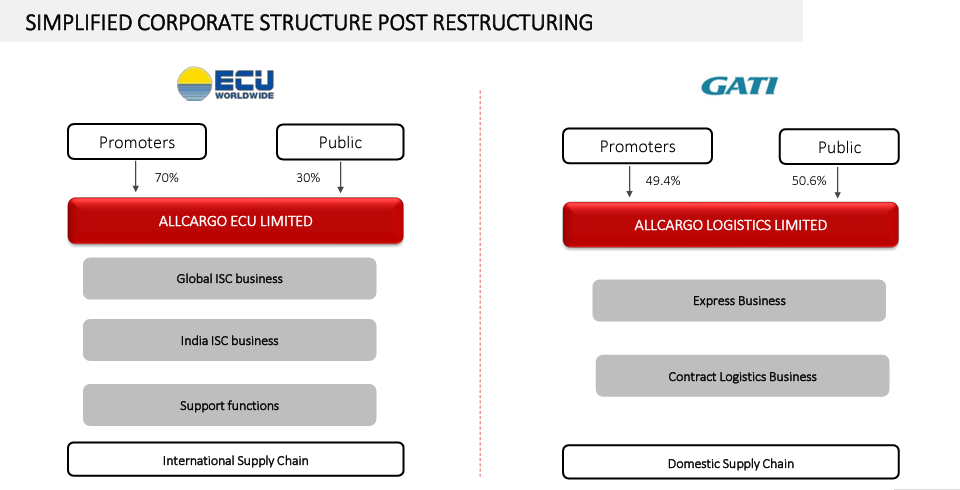 SIMPLIFIED CORPORATE STRUCTURE POST RESTRUCTURING

ECU WORLDWIDE

Promoters

Public

70%

30%

ALLCARGO ECU LIMITED

Global ISC business

India ISC business

Support functions

International Supply Chain

GATI

Promoters

Public

49.4%

50.6%

ALLCARGO LOGISTICS LIMITED

Express Business

Contract Logistics Business

Domestic Supply Chain